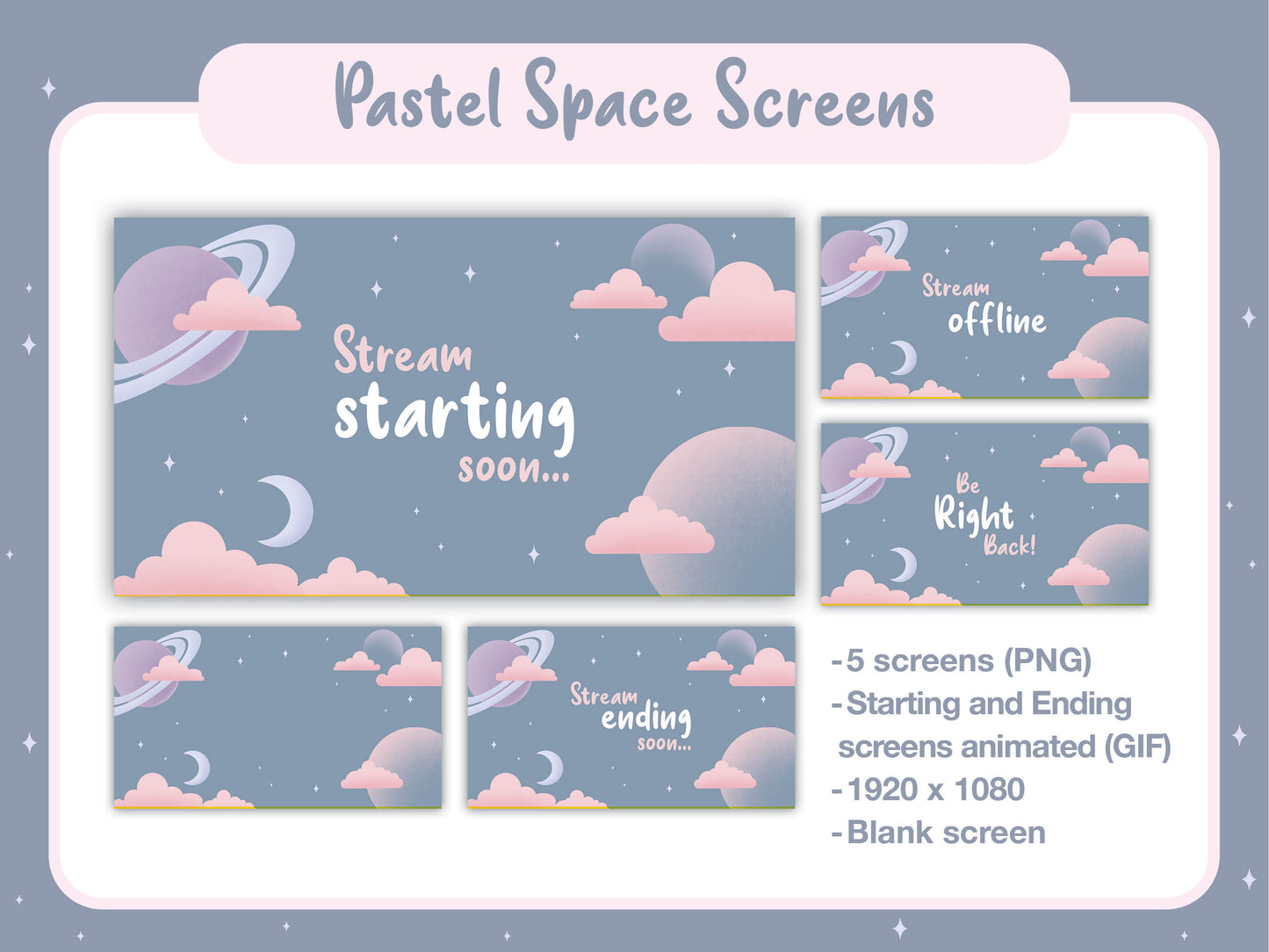 Pastel Space Screens

Stream starting soon...

Stream offline

Be Right Back!

Stream ending soon...

-5 screens (PNG)
-Starting and Ending screens animated (GIF)
-1920 x 1080
-Blank screen